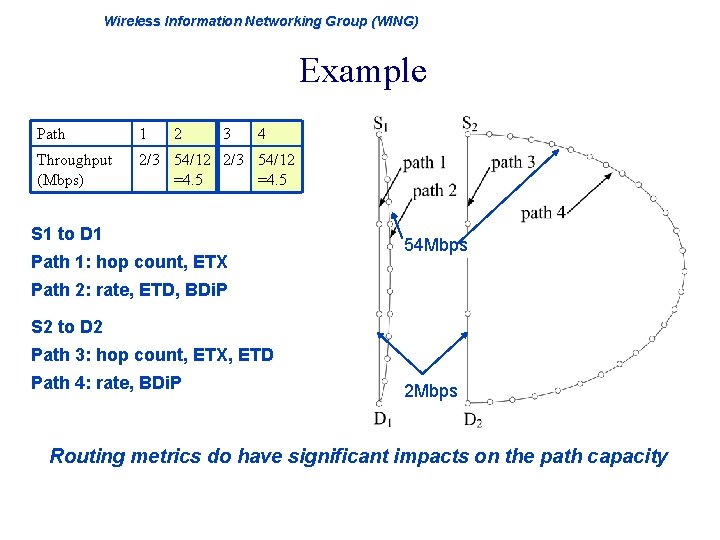 Wireless Information Networking Group (WING)

Example

| Path | 1 | 2 | 3 | 4 |
|---|---|---|---|---|
| Throughput (Mbps) | 2/3 | 54/12 =4.5 | 2/3 | 54/12 =4.5 |

S1 to D1

Path 1: hop count, ETX

Path 2: rate, ETD, BDiP

S2 to D2

Path 3: hop count, ETX, ETD

Path 4: rate, BDiP

$S_1$

$S_2$

path 1

path 2

path 3

path 4

54Mbps

2Mbps

$D_1$

$D_2$

Routing metrics do have significant impacts on the path capacity